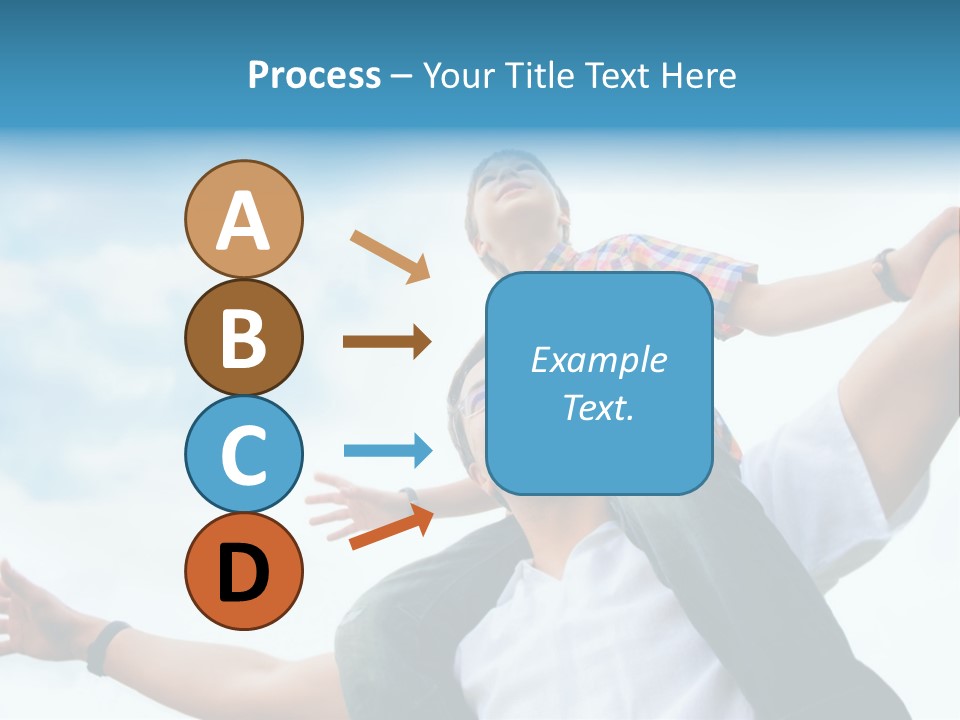 Process – Your Title Text Here

A
B
C
D

Example Text.